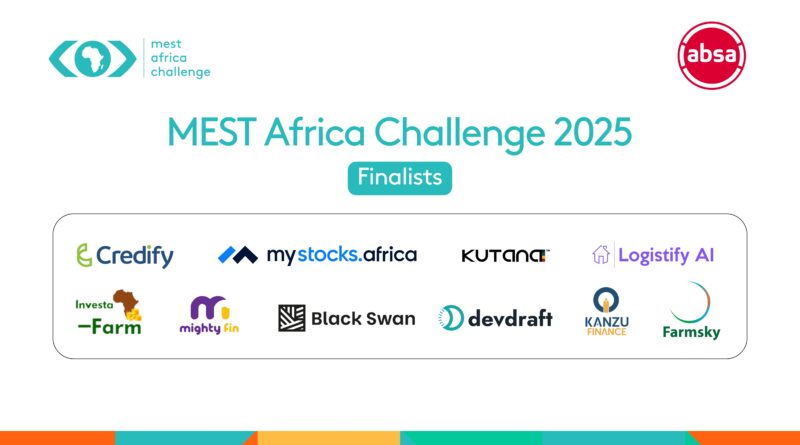 mest
africa
challenge

absa

MEST Africa Challenge 2025

Finalists

Credify

mystocks.africa

KUTANA

Logistify AI

Investa
-Farm

mighty fin

Black Swan

devdraft

KANZU
FINANCE

Farmsky